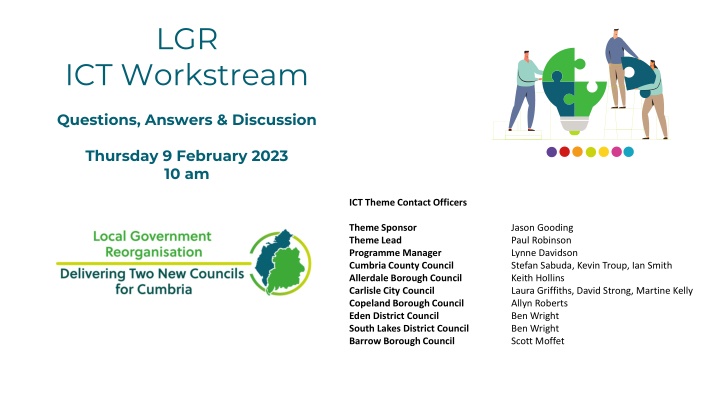 LGR
ICT Workstream

Questions, Answers & Discussion

Thursday 9 February 2023
10 am

Local Government Reorganisation
Delivering Two New Councils for Cumbria

ICT Theme Contact Officers

| | |
|---|---|
| Theme Sponsor | Jason Gooding |
| Theme Lead | Paul Robinson |
| Programme Manager | Lynne Davidson |
| Cumbria County Council | Stefan Sabuda, Kevin Troup, Ian Smith |
| Allerdale Borough Council | Keith Hollins |
| Carlisle City Council | Laura Griffiths, David Strong, Martine Kelly |
| Copeland Borough Council | Allyn Roberts |
| Eden District Council | Ben Wright |
| South Lakes District Council | Ben Wright |
| Barrow Borough Council | Scott Moffet |